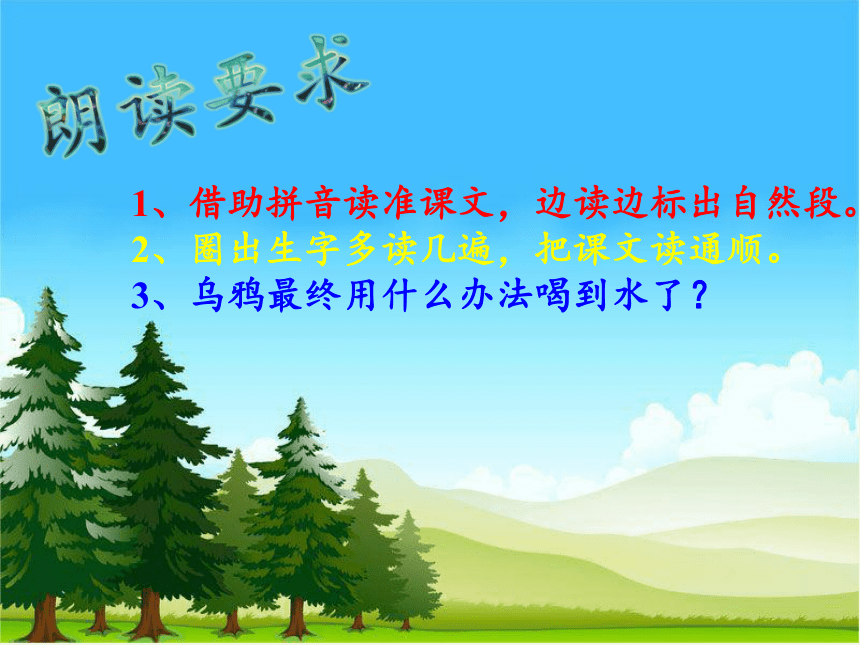 朗读要求

1、借助拼音读准课文，边读边标出自然段。
2、圈出生字多读几遍，把课文读通顺。
3、乌鸦最终用什么办法喝到水了？